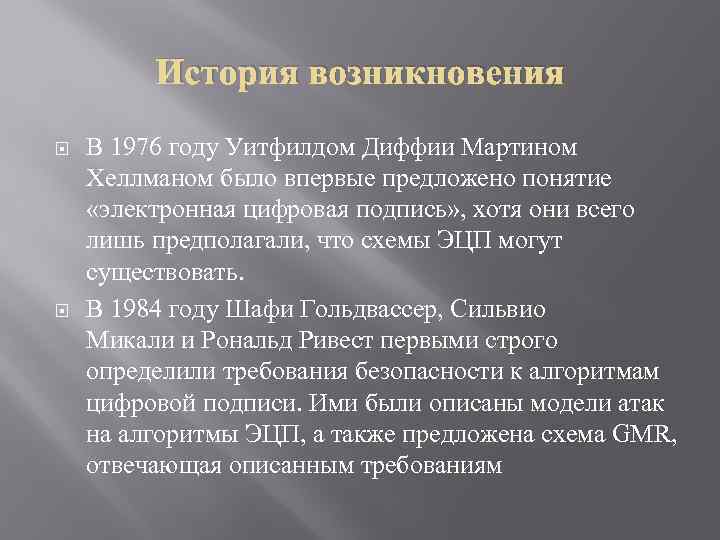 История возникновения

В 1976 году Уитфилдом Диффии Мартином Хеллманом было впервые предложено понятие «электронная цифровая подпись», хотя они всего лишь предполагали, что схемы ЭЦП могут существовать.

В 1984 году Шафи Гольдвассер, Сильвио Микали и Рональд Ривест первыми строго определили требования безопасности к алгоритмам цифровой подписи. Ими были описаны модели атак на алгоритмы ЭЦП, а также предложена схема GMR, отвечающая описанным требованиям